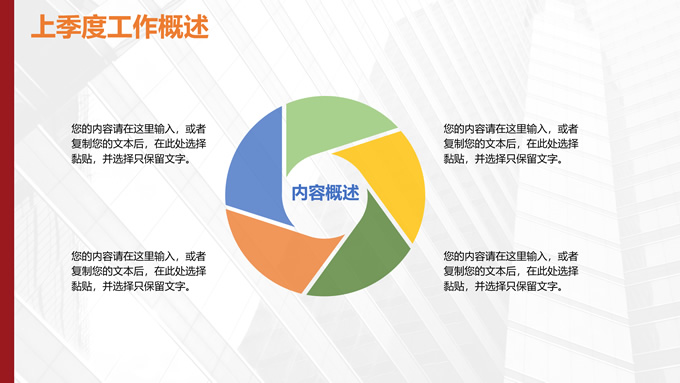 上季度工作概述

您的内容请在这里输入，或者复制您的文本后，在此处选择黏贴，并选择只保留文字。

您的内容请在这里输入，或者复制您的文本后，在此处选择黏贴，并选择只保留文字。

内容概述

您的内容请在这里输入，或者复制您的文本后，在此处选择黏贴，并选择只保留文字。

您的内容请在这里输入，或者复制您的文本后，在此处选择黏贴，并选择只保留文字。